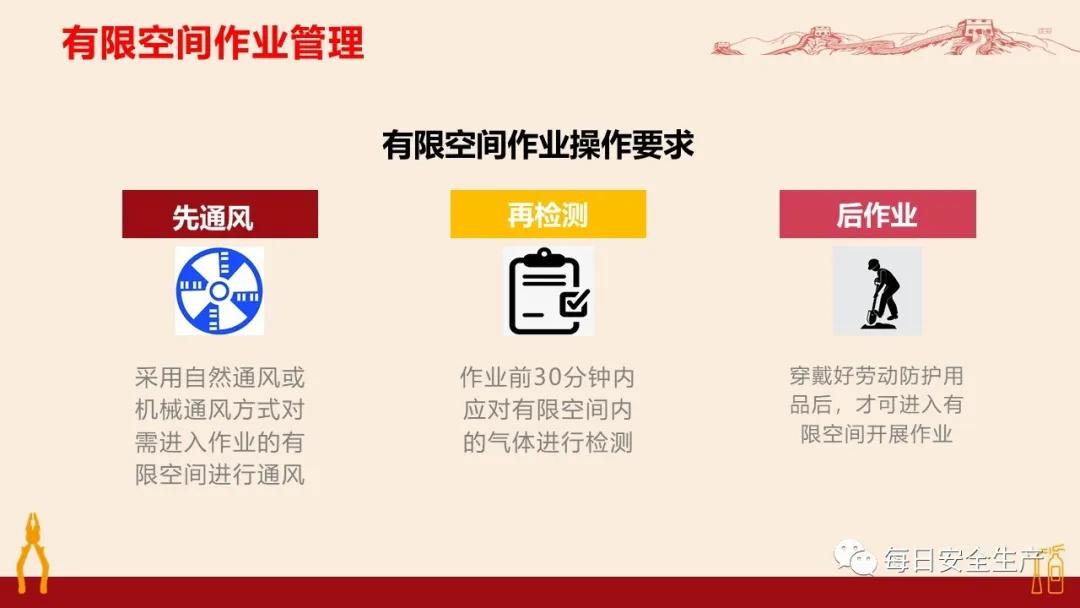 有限空间作业管理

有限空间作业操作要求

先通风

采用自然通风或机械通风方式对需进入作业的有限空间进行通风

再检测

作业前30分钟内应对有限空间内的气体进行检测

后作业

穿戴好劳动防护用品后，才可进入有限空间开展作业

每日安全生产